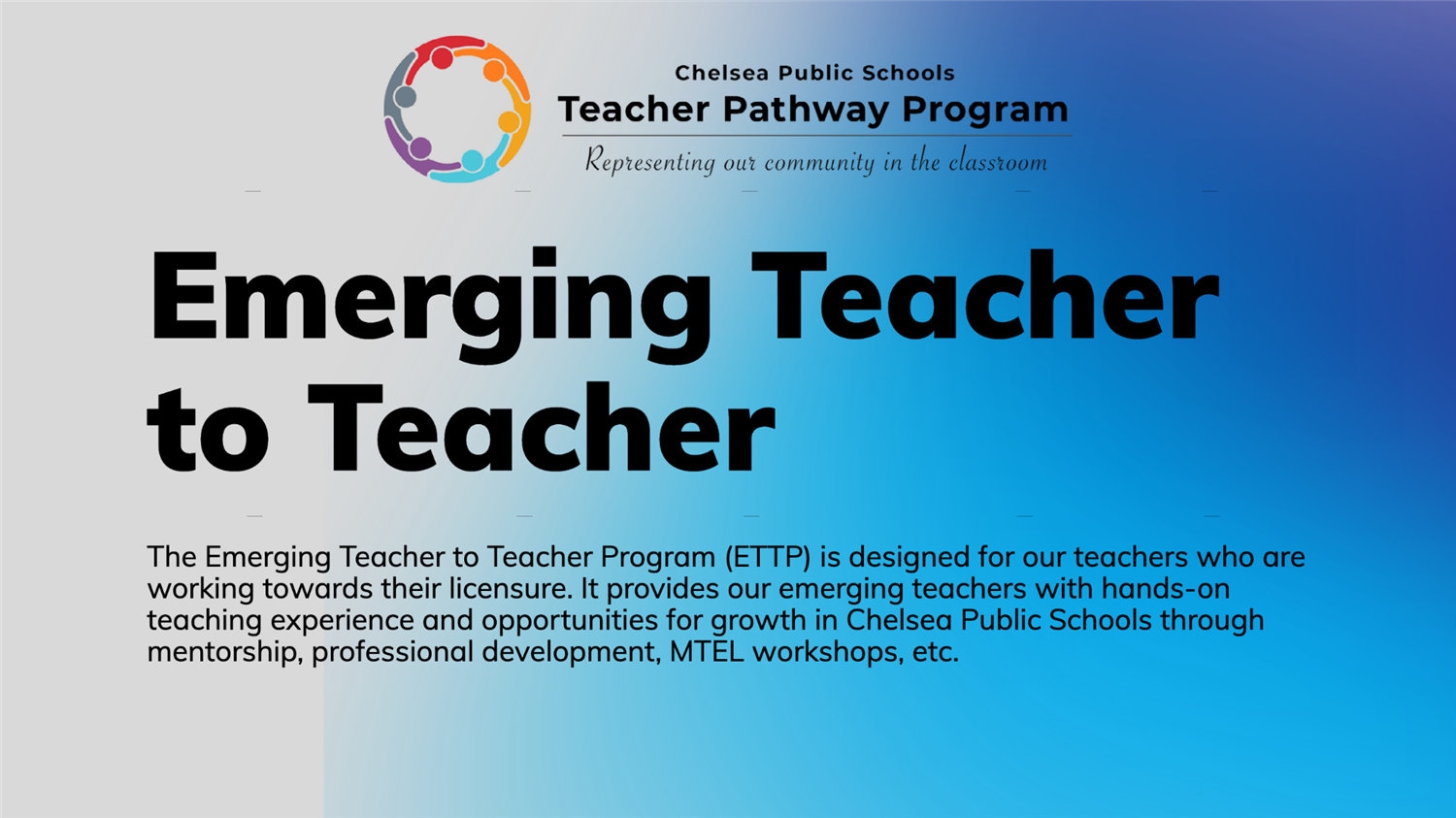 Chelsea Public Schools
Teacher Pathway Program
Representing our community in the classroom

Emerging Teacher to Teacher

The Emerging Teacher to Teacher Program (ETTP) is designed for our teachers who are working towards their licensure. It provides our emerging teachers with hands-on teaching experience and opportunities for growth in Chelsea Public Schools through mentorship, professional development, MTEL workshops, etc.